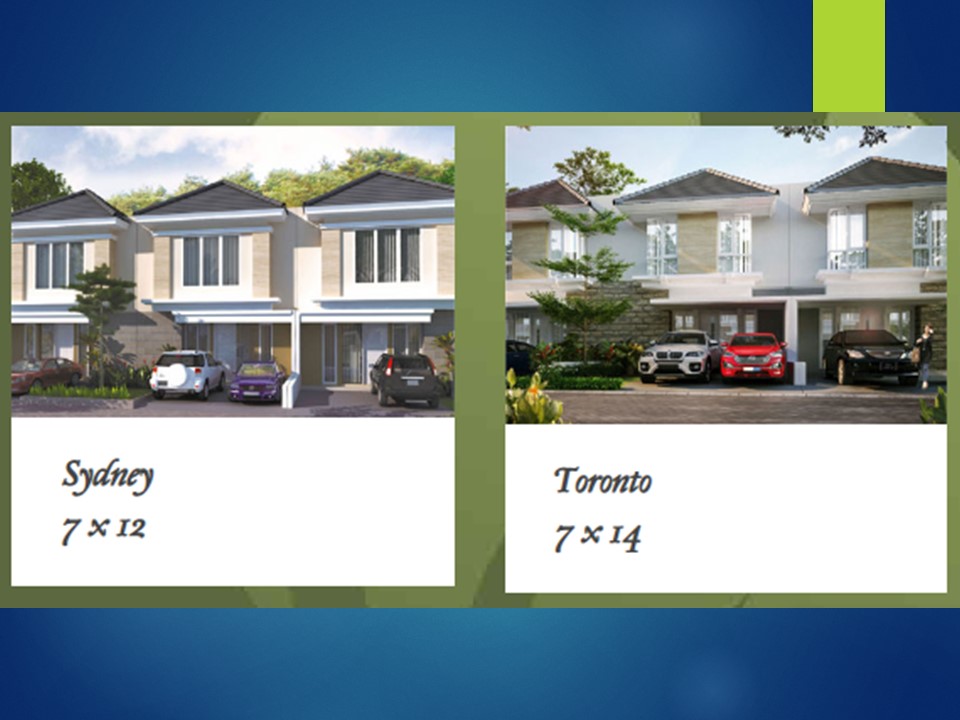 Sydney
7 x 12

Toronto
7 x 14